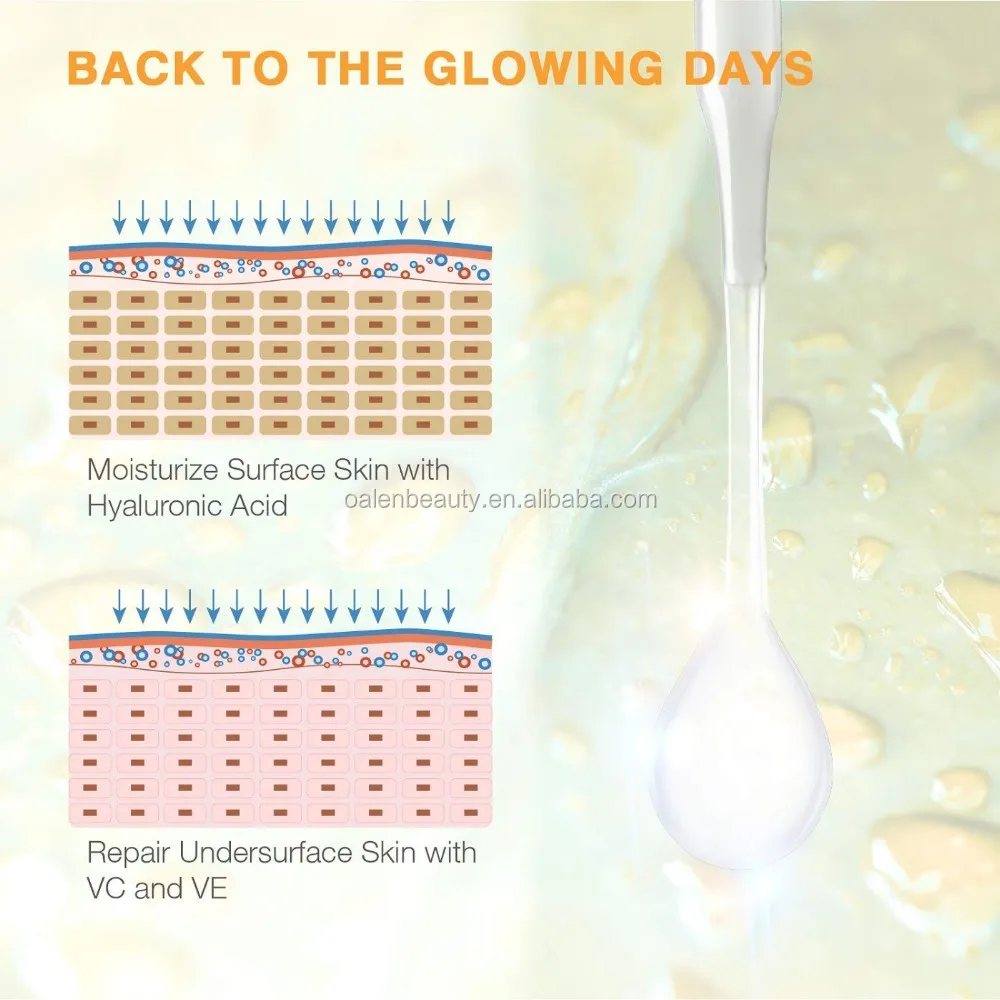 BACK TO THE GLOWING DAYS

Moisturize Surface Skin with Hyaluronic Acid

oalenbeauty.en.alibaba.com

Repair Undersurface Skin with VC and VE